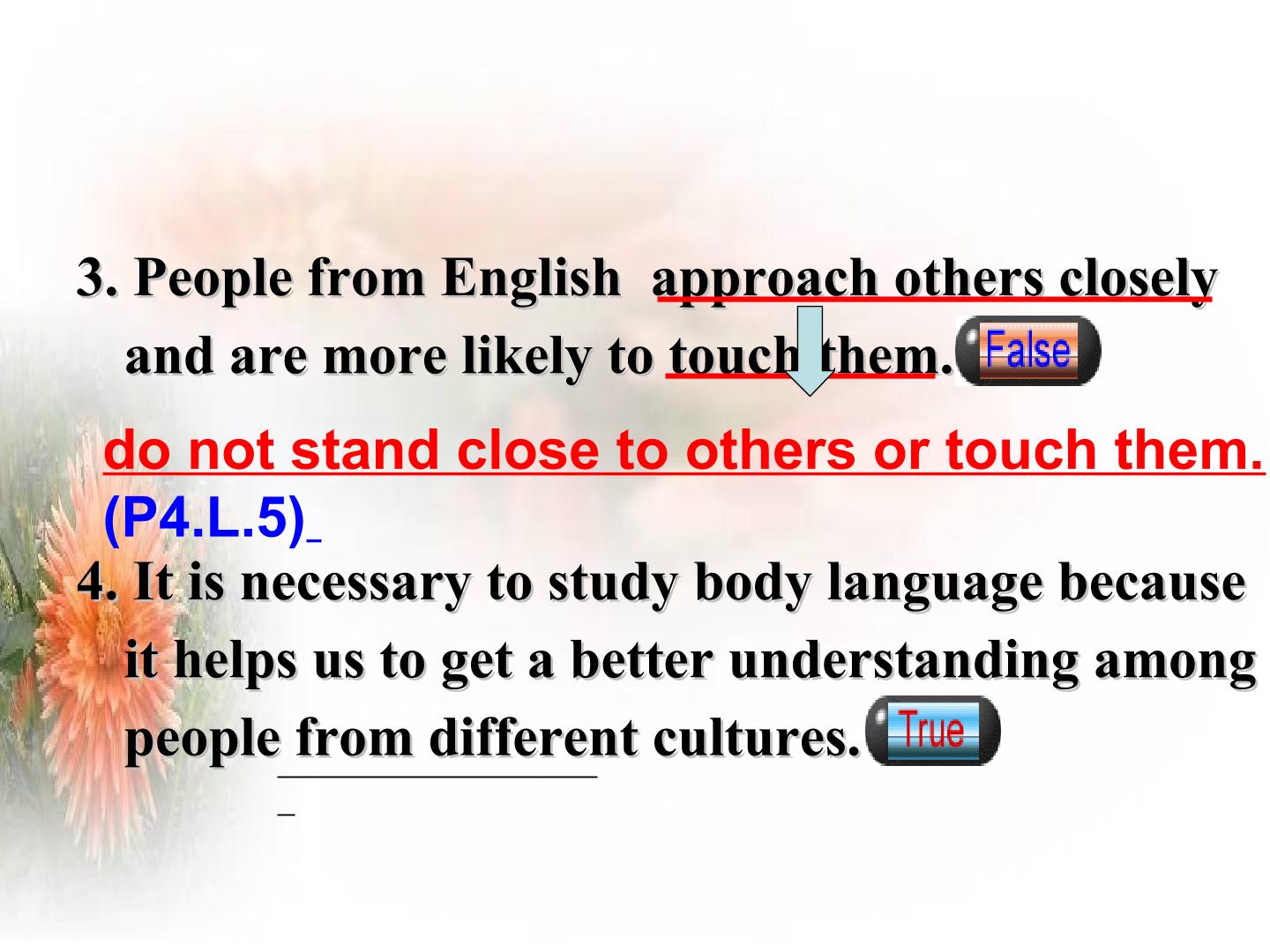 3. People from English approach others closely and are more likely to touch them. False

do not stand close to others or touch them. (P4.L.5)

4. It is necessary to study body language because it helps us to get a better understanding among people from different cultures. True